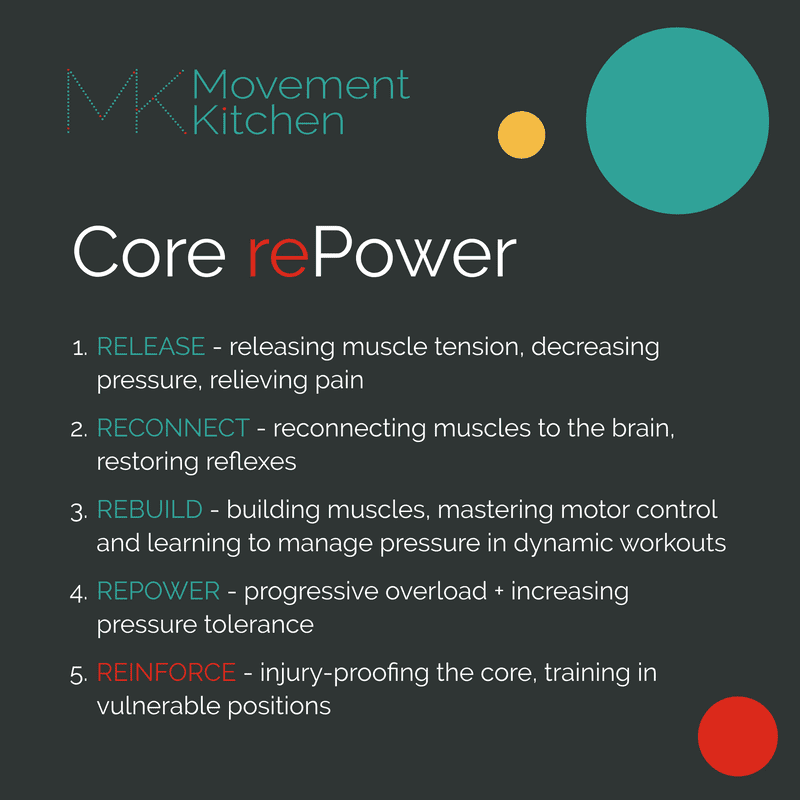 MK Movement Kitchen

Core rePower

1. RELEASE - releasing muscle tension, decreasing pressure, relieving pain

2. RECONNECT - reconnecting muscles to the brain, restoring reflexes

3. REBUILD - building muscles, mastering motor control and learning to manage pressure in dynamic workouts

4. REPOWER - progressive overload + increasing pressure tolerance

5. REINFORCE - injury-proofing the core, training in vulnerable positions